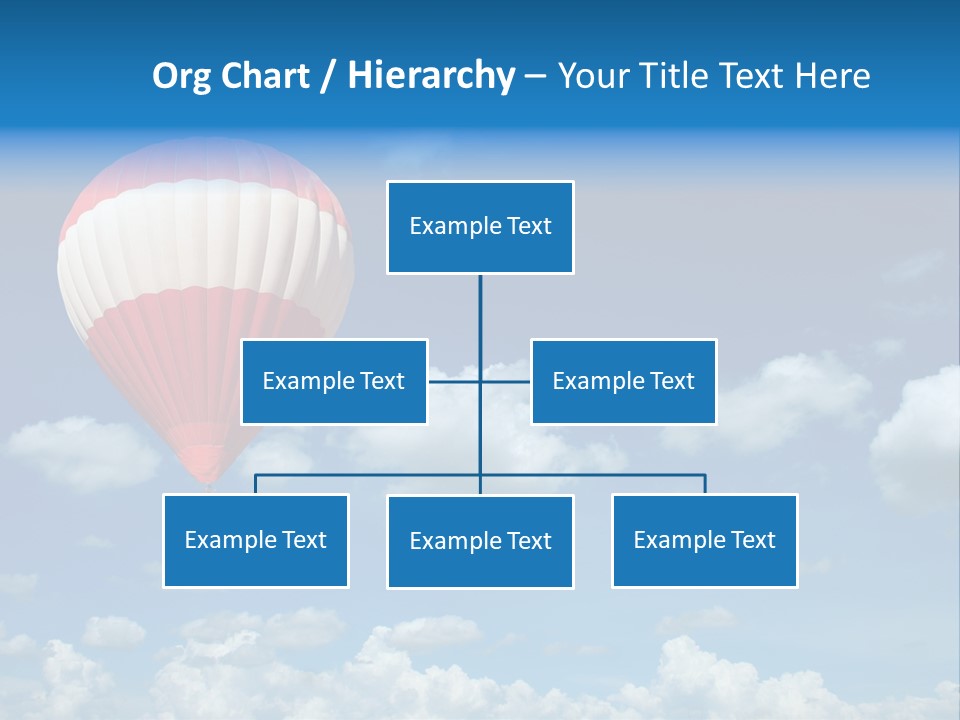 Org Chart / Hierarchy – Your Title Text Here

Example Text

Example Text

Example Text

Example Text

Example Text

Example Text